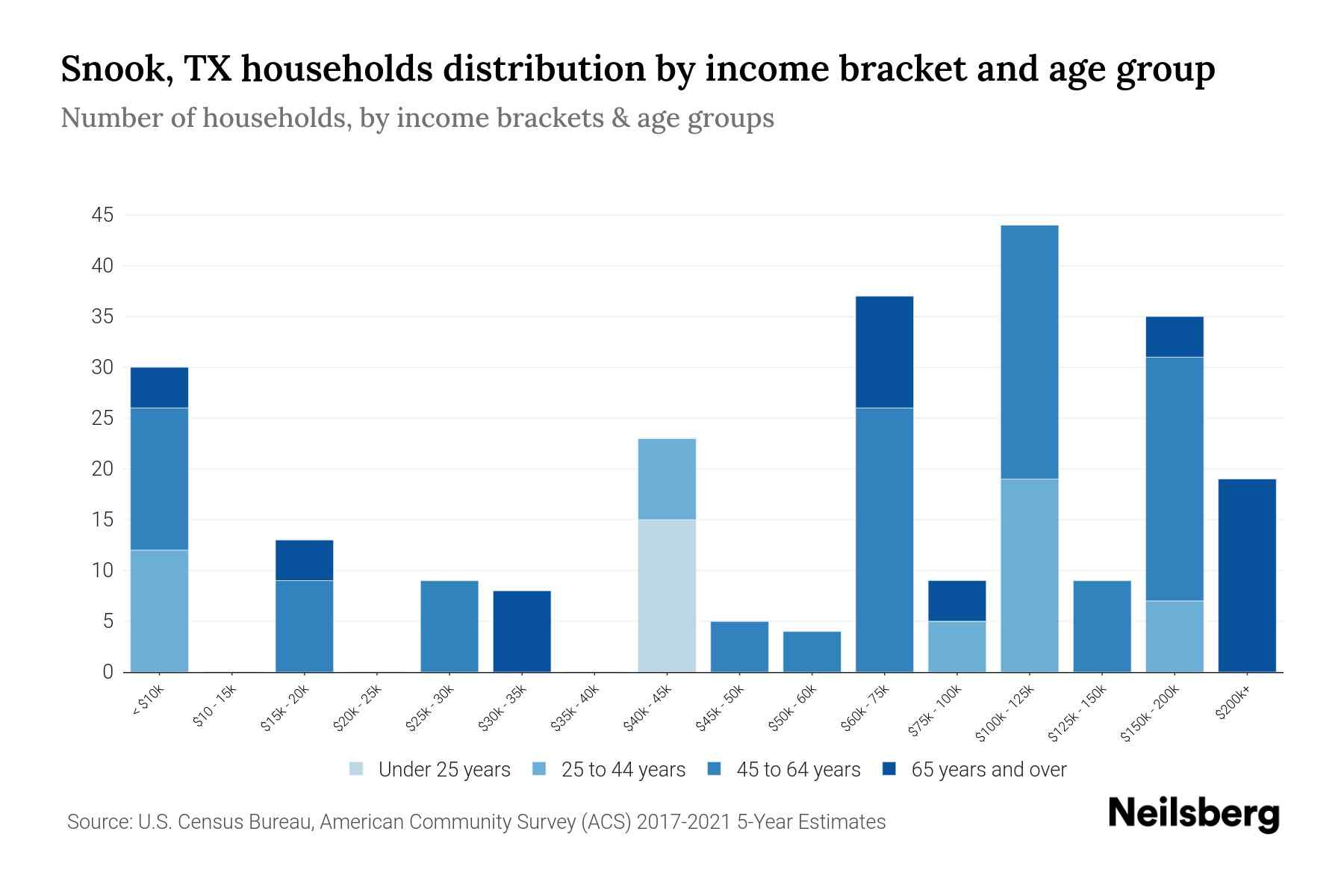 Snook, TX households distribution by income bracket and age group

Number of households, by income brackets & age groups

45
40
35
30
25
20
15
10
5
0

< $10k
$10 - 15k
$15k - 20k
$20k - 25k
$25k - 30k
$30k - 35k
$35k - 40k
$40k - 45k
$45k - 50k
$50k - 60k
$60k - 75k
$75k - 100k
$100k - 125k
$125k - 150k
$150k - 200k
$200k+

Under 25 years
25 to 44 years
45 to 64 years
65 years and over

Source: U.S. Census Bureau, American Community Survey (ACS) 2017-2021 5-Year Estimates

Neilsberg